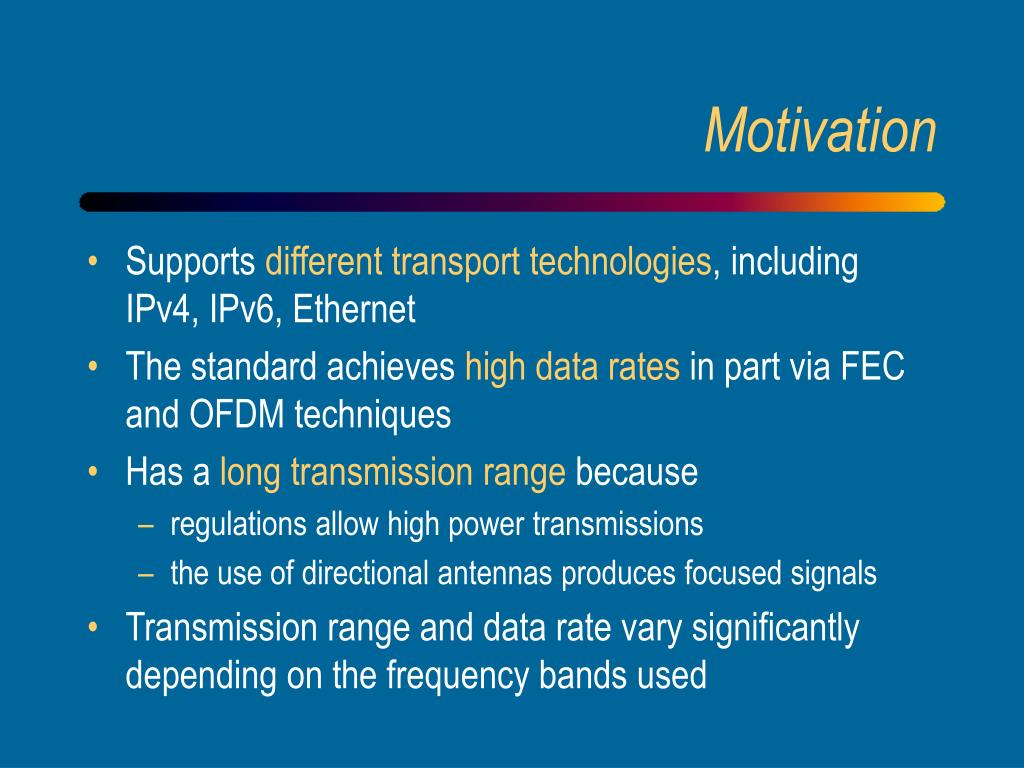 Motivation

• Supports different transport technologies, including IPv4, IPv6, Ethernet
• The standard achieves high data rates in part via FEC and OFDM techniques
• Has a long transmission range because
– regulations allow high power transmissions
– the use of directional antennas produces focused signals
• Transmission range and data rate vary significantly depending on the frequency bands used